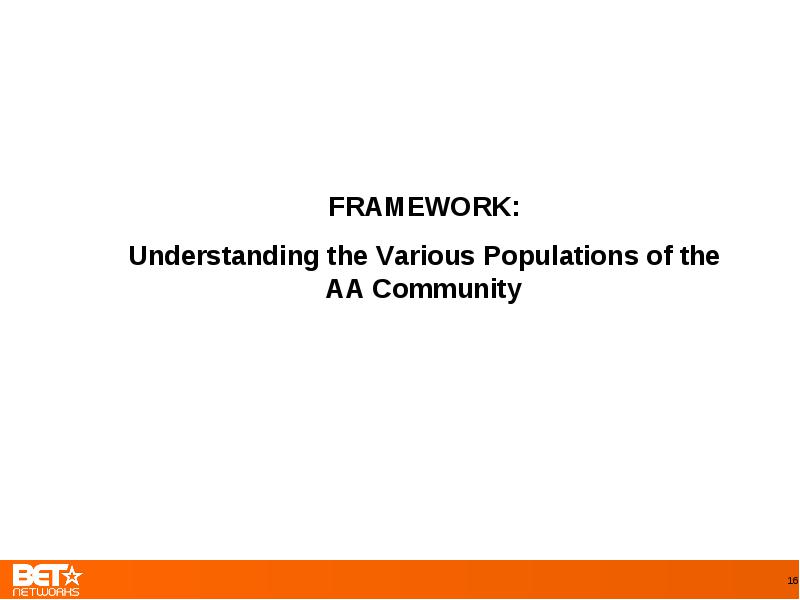 FRAMEWORK:

Understanding the Various Populations of the AA Community

BET NETWORKS

16